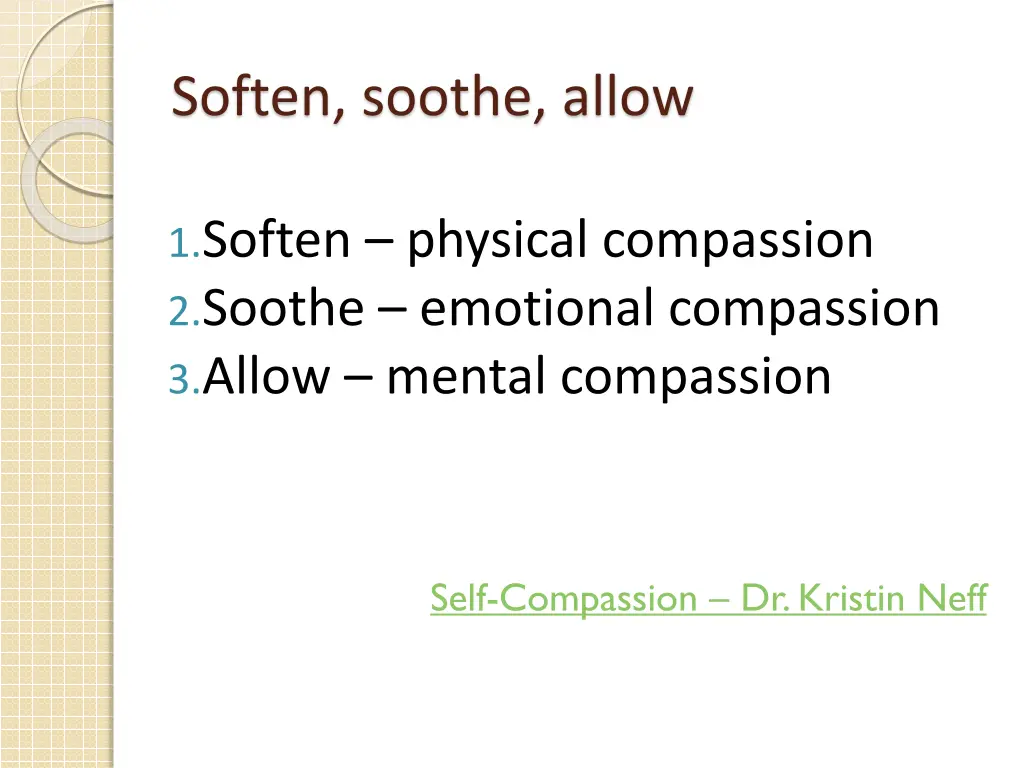 Soften, soothe, allow

1. Soften – physical compassion
2. Soothe – emotional compassion
3. Allow – mental compassion

Self-Compassion – Dr. Kristin Neff